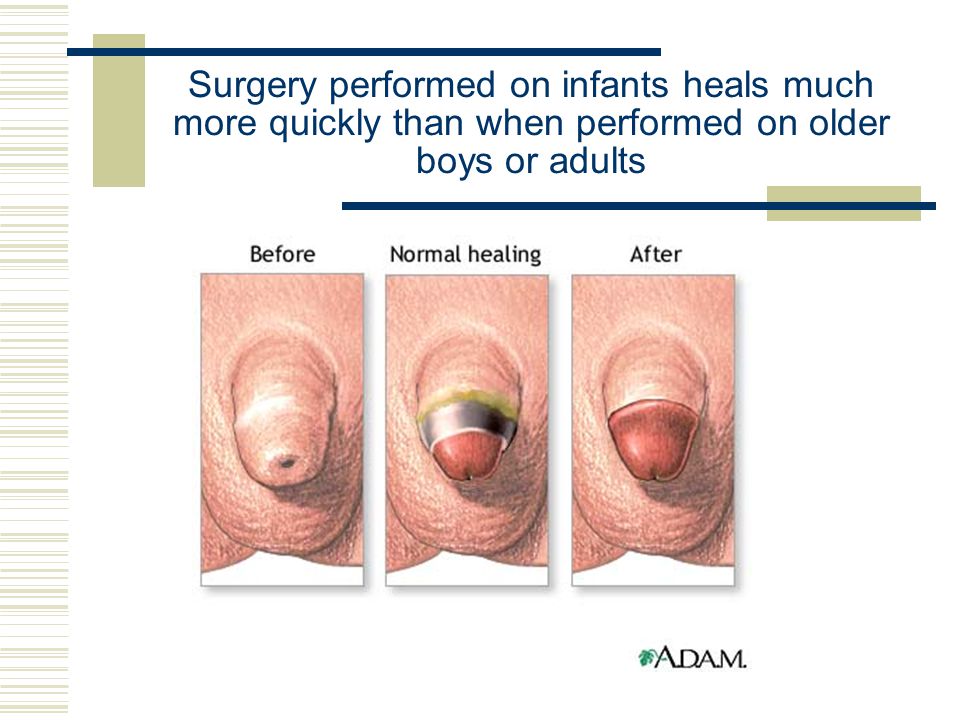 Surgery performed on infants heals much more quickly than when performed on older boys or adults

Before

Normal healing

After

A.D.A.M.